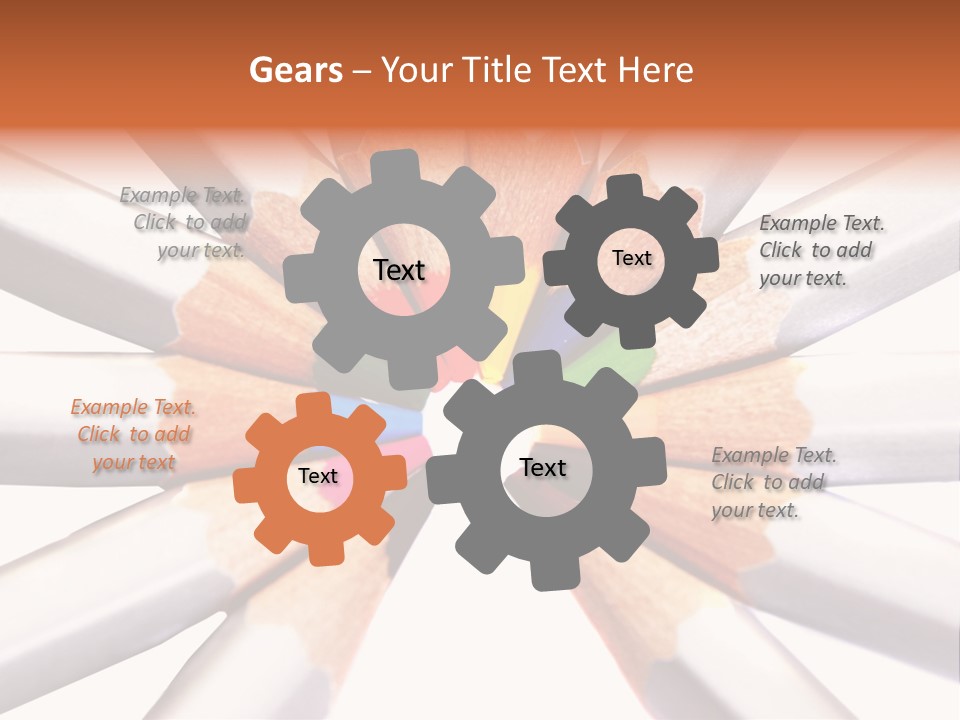 Gears – Your Title Text Here

Example Text. Click to add your text.

Text

Text

Example Text. Click to add your text.

Example Text. Click to add your text

Text

Text

Example Text. Click to add your text.